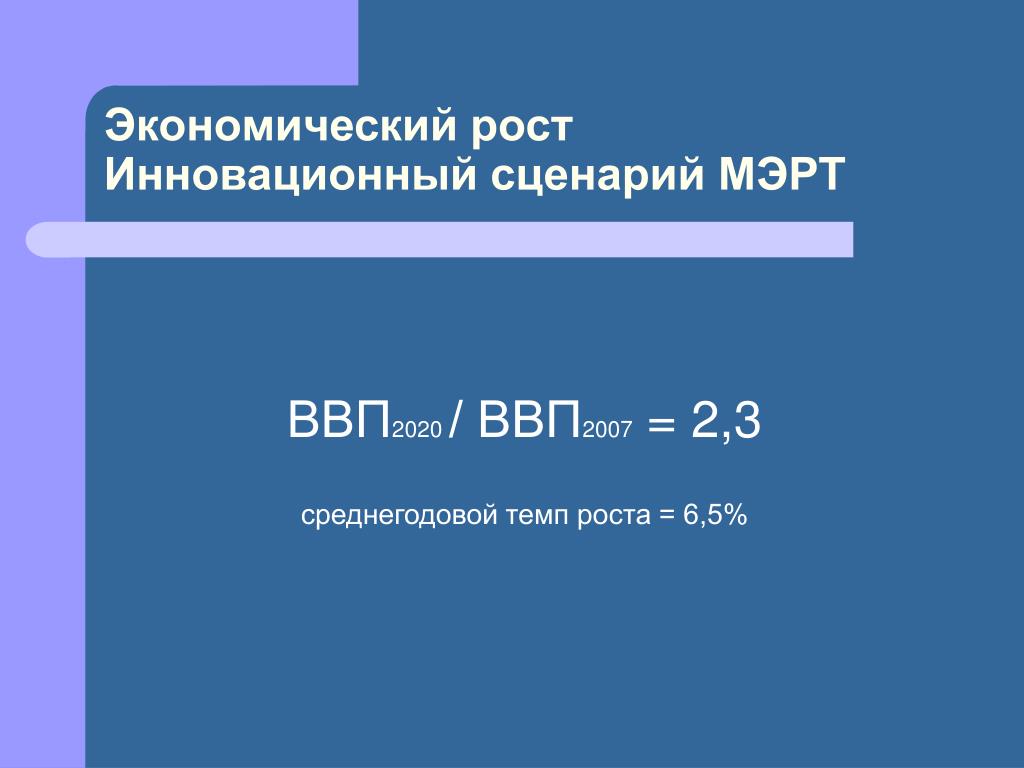 Экономический рост
Инновационный сценарий МЭРТ

$ВВП_{2020} / ВВП_{2007} = 2,3$

среднегодовой темп роста = 6,5%